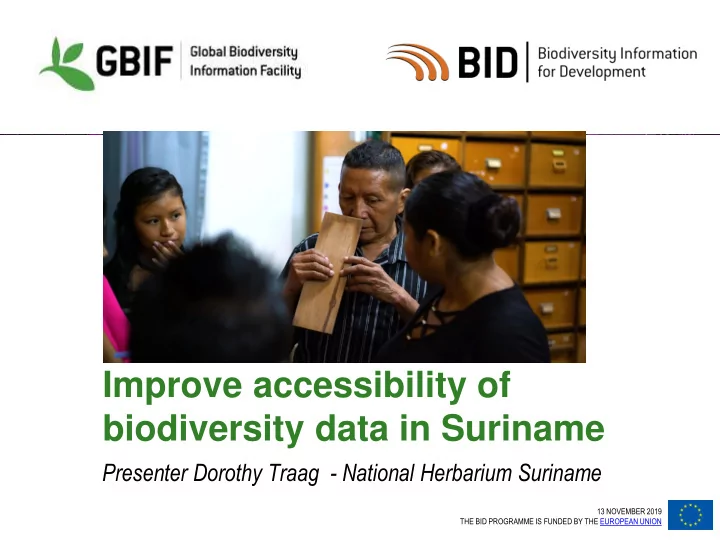 GBIF Global Biodiversity Information Facility

BID Biodiversity Information for Development

Improve accessibility of biodiversity data in Suriname

Presenter Dorothy Traag - National Herbarium Suriname

13 NOVEMBER 2019
THE BID PROGRAMME IS FUNDED BY THE EUROPEAN UNION